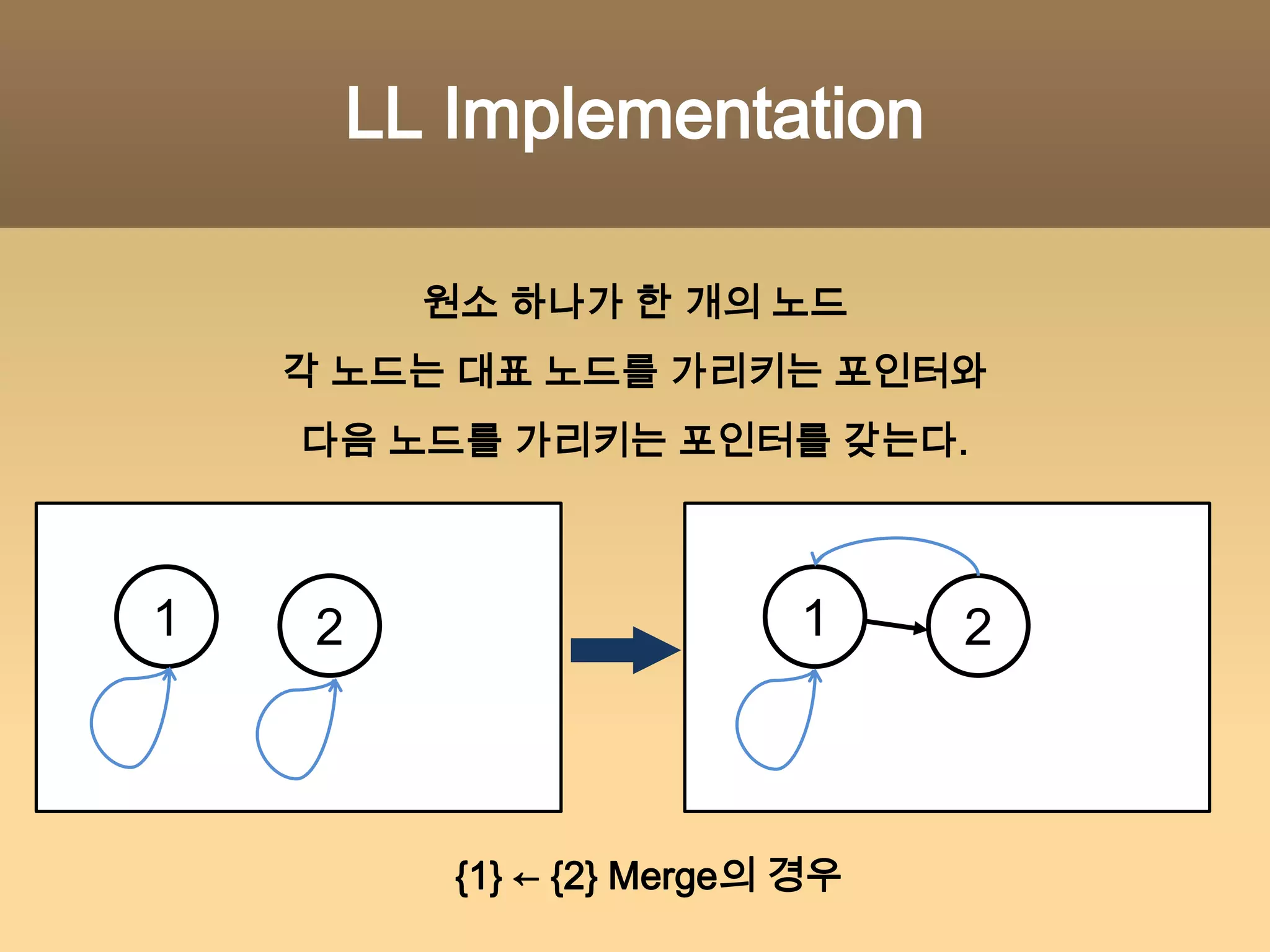 LL Implementation

원소 하나가 한 개의 노드

각 노드는 대표 노드를 가리키는 포인터와 다음 노드를 가리키는 포인터를 갖는다.

1

2

1

2

{1} ← {2} Merge의 경우